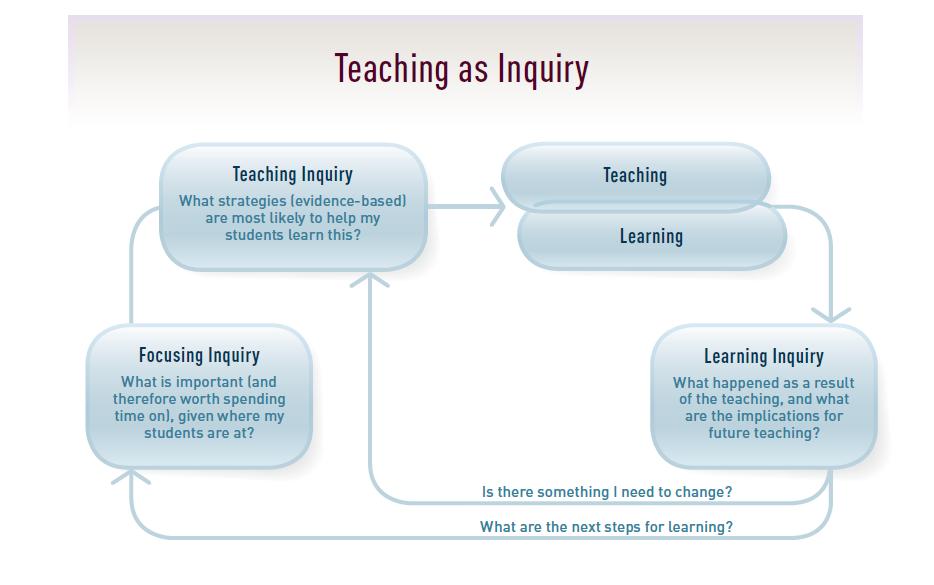 Teaching as Inquiry

Teaching Inquiry
What strategies (evidence-based) are most likely to help my students learn this?

Teaching

Learning

Focusing Inquiry
What is important (and therefore worth spending time on), given where my students are at?

Learning Inquiry
What happened as a result of the teaching, and what are the implications for future teaching?

Is there something I need to change?

What are the next steps for learning?